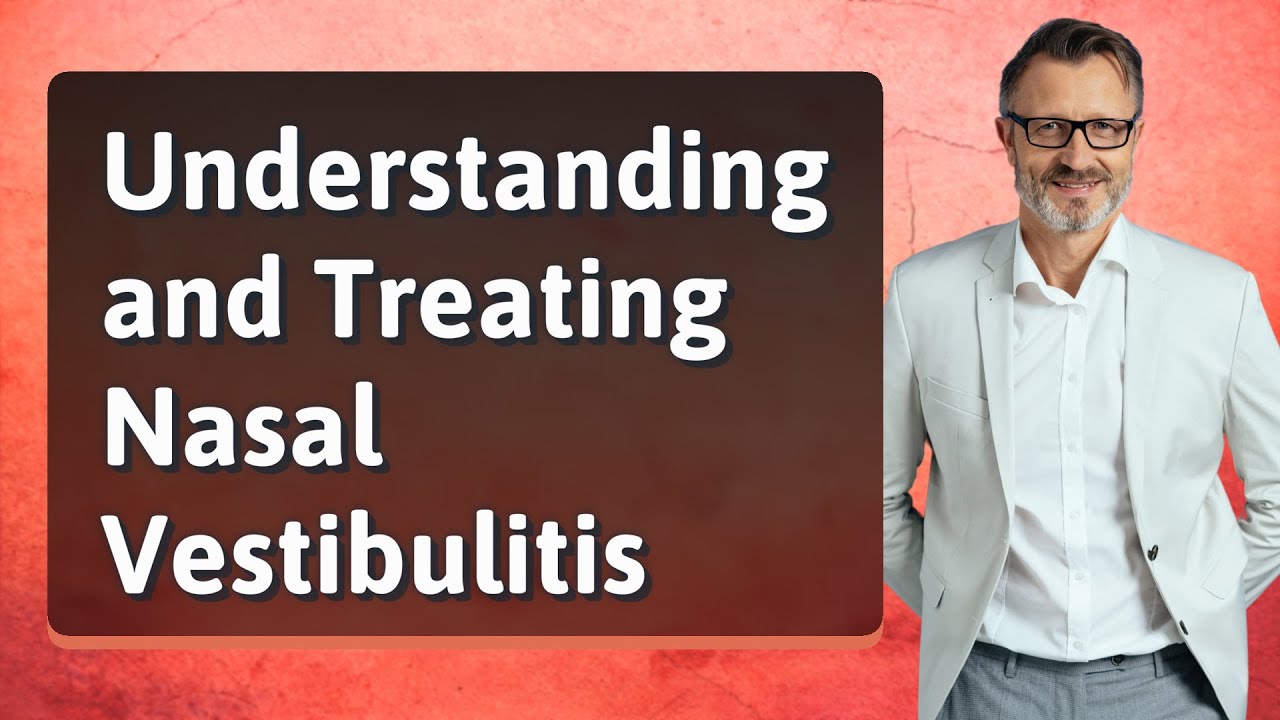 Understanding and Treating Nasal Vestibulitis